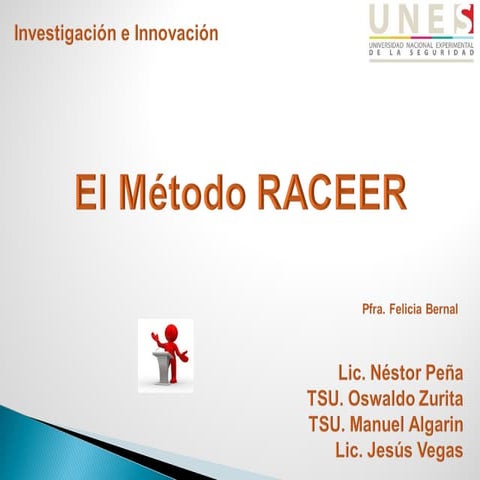 Investigación e Innovación

UNES
UNIVERSIDAD NACIONAL EXPERIMENTAL DE LA SEGURIDAD

El Método RACEER

Pfra. Felicia Bernal

Lic. Néstor Peña
TSU. Oswaldo Zurita
TSU. Manuel Algarin
Lic. Jesús Vegas